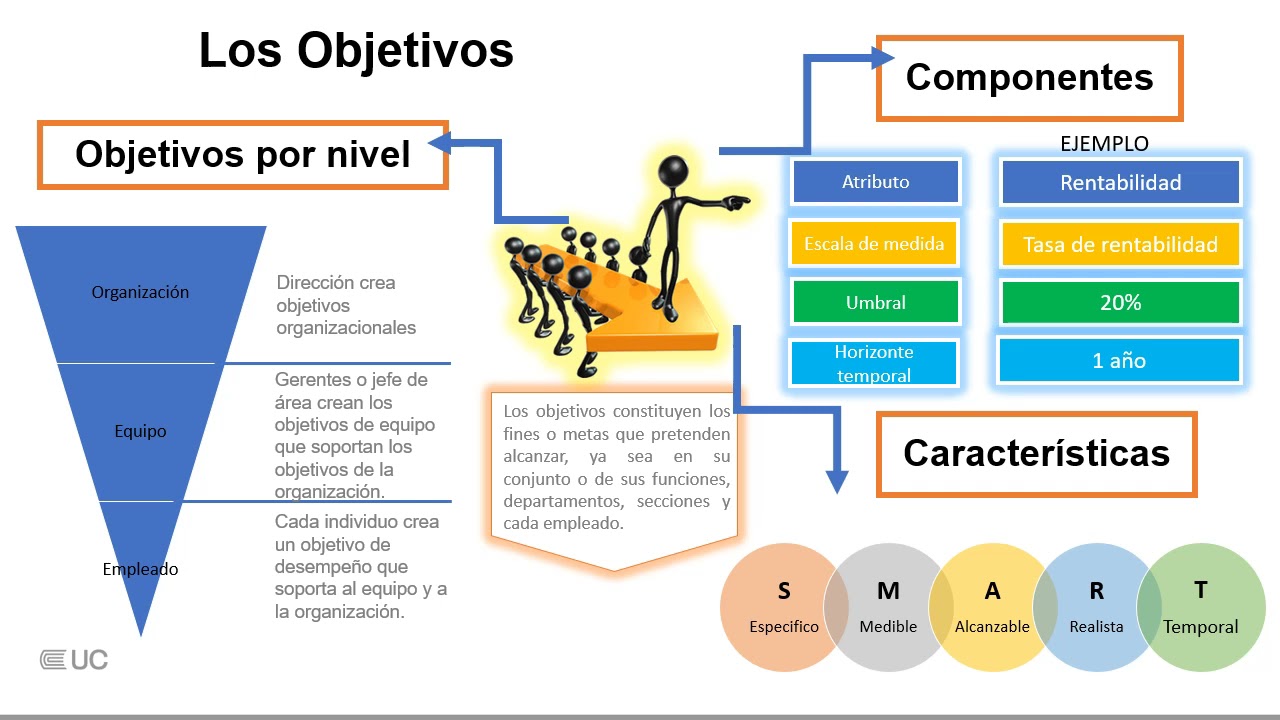 Los Objetivos

Objetivos por nivel

Organización

Dirección crea objetivos organizacionales

Equipo

Gerentes o jefe de área crean los objetivos de equipo que soportan los objetivos de la organización.

Empleado

Cada individuo crea un objetivo de desempeño que soporta al equipo y a la organización.

UC

Los objetivos constituyen los fines o metas que pretenden alcanzar, ya sea en su conjunto o de sus funciones, departamentos, secciones y cada empleado.

Componentes

EJEMPLO

| Atributo | Rentabilidad |
|---|---|
| Escala de medida | Tasa de rentabilidad |
| Umbral | 20% |
| Horizonte temporal | 1 año |

Características

S
Especifico

M
Medible

A
Alcanzable

R
Realista

T
Temporal